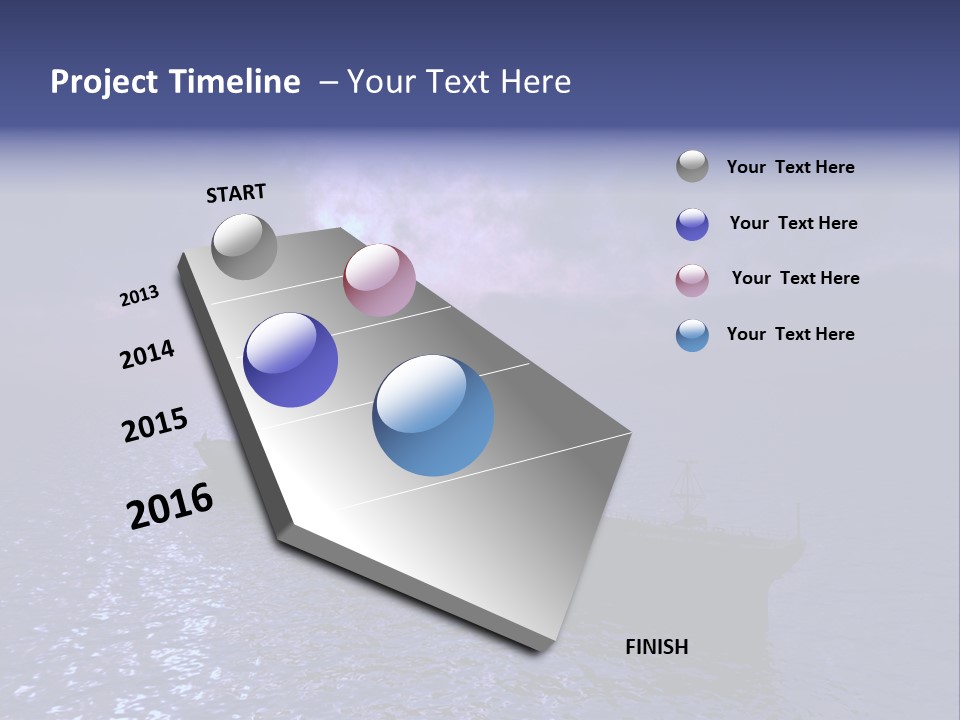 Project Timeline – Your Text Here

START

2013

2014

2015

2016

FINISH

Your Text Here

Your Text Here

Your Text Here

Your Text Here